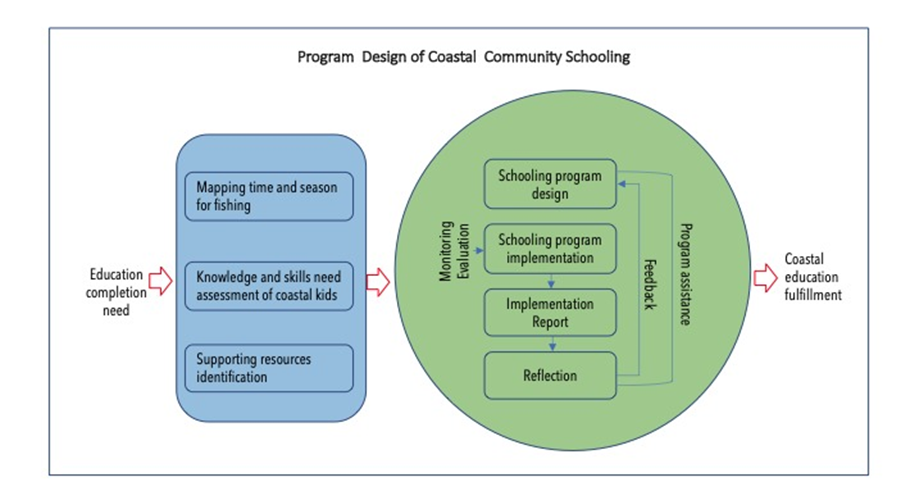 Program Design of Coastal Community Schooling

Education completion need

Mapping time and season for fishing

Knowledge and skills need assessment of coastal kids

Supporting resources identification

Monitoring Evaluation

Schooling program design

Schooling program implementation

Implementation Report

Reflection

Feedback

Program assistance

Coastal education fulfillment